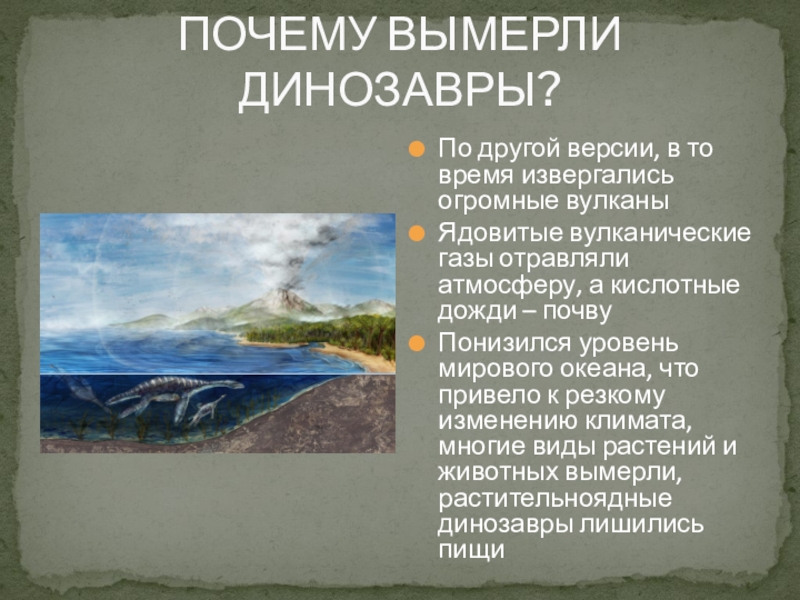 ПОЧЕМУ ВЫМЕРЛИ ДИНОЗАВРЫ?

По другой версии, в то время извергались огромные вулканы

Ядовитые вулканические газы отравляли атмосферу, а кислотные дожди – почву

Понизился уровень мирового океана, что привело к резкому изменению климата, многие виды растений и животных вымерли, растительноядные динозавры лишились пищи